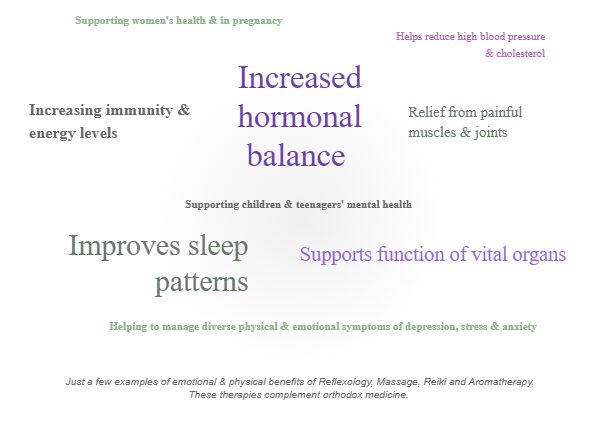 Supporting women's health & in pregnancy

Helps reduce high blood pressure & cholesterol

Increasing immunity & energy levels

Increased hormonal balance

Relief from painful muscles & joints

Supporting children & teenagers' mental health

Improves sleep patterns

Supports function of vital organs

Helping to manage diverse physical & emotional symptoms of depression, stress & anxiety

Just a few examples of emotional & physical benefits of Reflexology, Massage, Reiki and Aromatherapy. These therapies complement orthodox medicine.